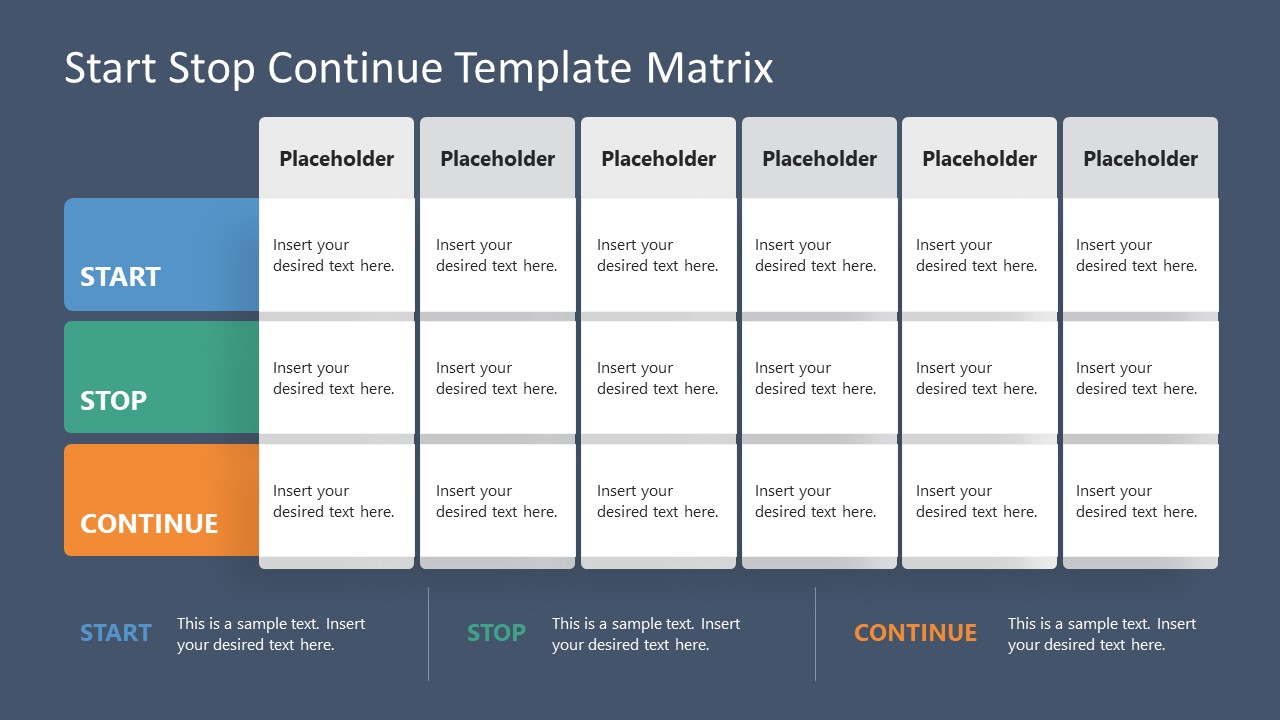 Start Stop Continue Template Matrix

| | Placeholder | Placeholder | Placeholder | Placeholder | Placeholder | Placeholder |
|---|---|---|---|---|---|---|
| START | Insert your desired text here. | Insert your desired text here. | Insert your desired text here. | Insert your desired text here. | Insert your desired text here. | Insert your desired text here. |
| STOP | Insert your desired text here. | Insert your desired text here. | Insert your desired text here. | Insert your desired text here. | Insert your desired text here. | Insert your desired text here. |
| CONTINUE | Insert your desired text here. | Insert your desired text here. | Insert your desired text here. | Insert your desired text here. | Insert your desired text here. | Insert your desired text here. |

START This is a sample text. Insert your desired text here.

STOP This is a sample text. Insert your desired text here.

CONTINUE This is a sample text. Insert your desired text here.